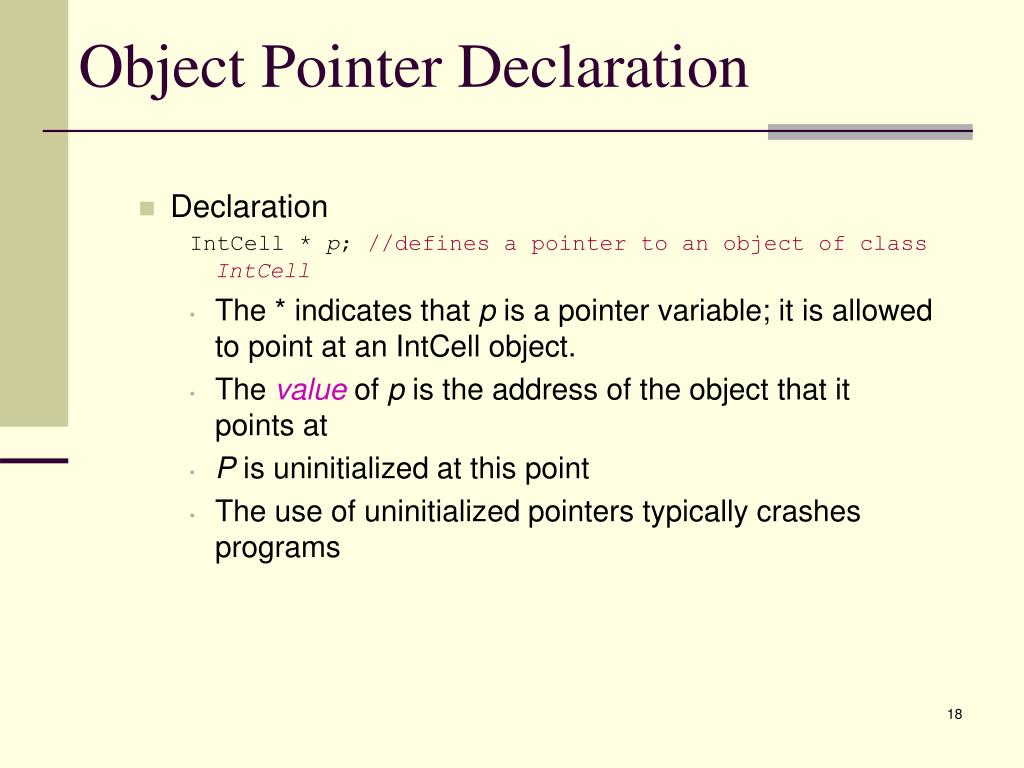 Object Pointer Declaration

Declaration

IntCell * p; //defines a pointer to an object of class IntCell

The * indicates that p is a pointer variable; it is allowed to point at an IntCell object.

The value of p is the address of the object that it points at

P is uninitialized at this point

The use of uninitialized pointers typically crashes programs

18